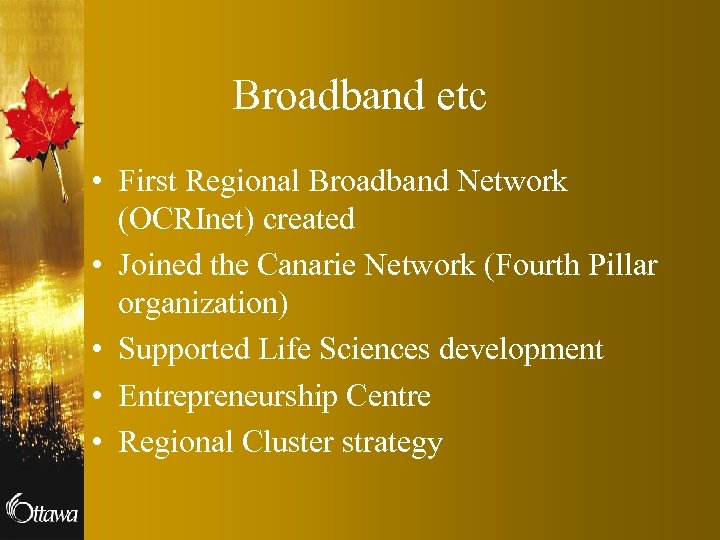 Broadband etc

• First Regional Broadband Network (OCRInet) created
• Joined the Canarie Network (Fourth Pillar organization)
• Supported Life Sciences development
• Entrepreneurship Centre
• Regional Cluster strategy

Ottawa